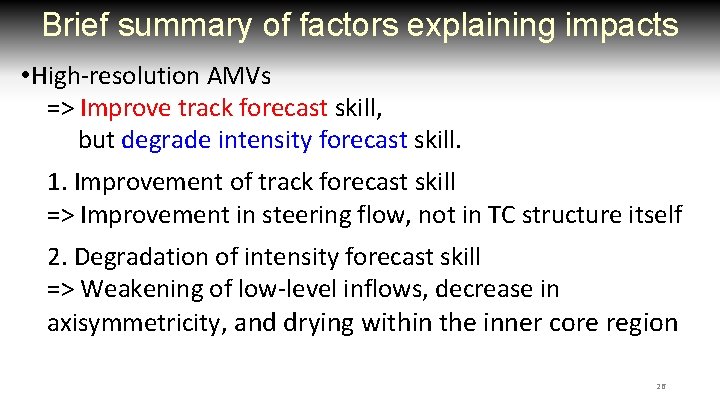 Brief summary of factors explaining impacts

•High-resolution AMVs
=> Improve track forecast skill,
but degrade intensity forecast skill.

1. Improvement of track forecast skill
=> Improvement in steering flow, not in TC structure itself

2. Degradation of intensity forecast skill
=> Weakening of low-level inflows, decrease in axisymmetricity, and drying within the inner core region

28